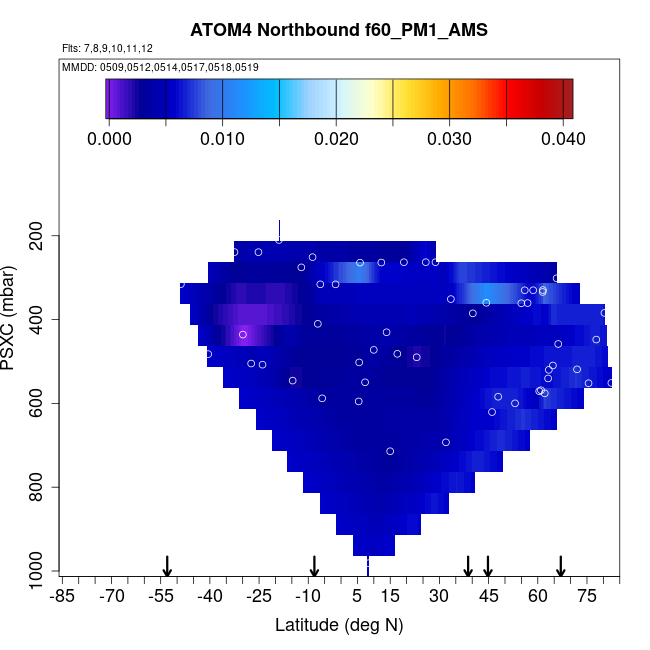 ATOM4 Northbound f60_PM1_AMS

Flts: 7,8,9,10,11,12

MMDD: 0509,0512,0514,0517,0518,0519

0.000 0.010 0.020 0.030 0.040

PSXC (mbar)

200
400
600
800
1000

-85 -70 -55 -40 -25 -10 5 15 30 45 60 75

Latitude (deg N)